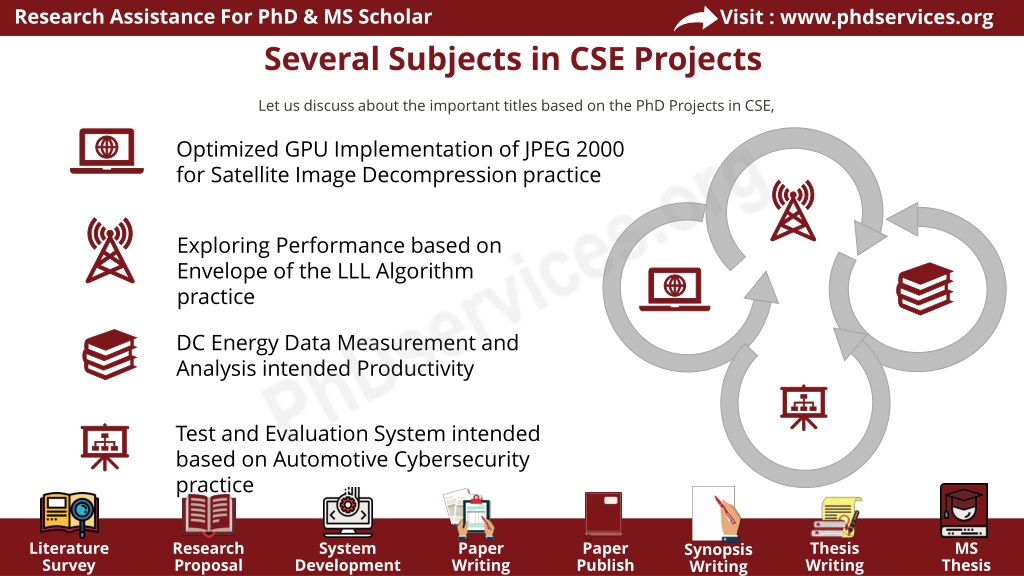 Research Assistance For PhD & MS Scholar

Visit : www.phdservices.org

Several Subjects in CSE Projects

Let us discuss about the important titles based on the PhD Projects in CSE,

Optimized GPU Implementation of JPEG 2000 for Satellite Image Decompression practice

Exploring Performance based on Envelope of the LLL Algorithm practice

DC Energy Data Measurement and Analysis intended Productivity

Test and Evaluation System intended based on Automotive Cybersecurity practice

PhDservices.org

Literature Survey

Research Proposal

System Development

Paper Writing

Paper Publish

Synopsis Writing

Thesis Writing

MS Thesis